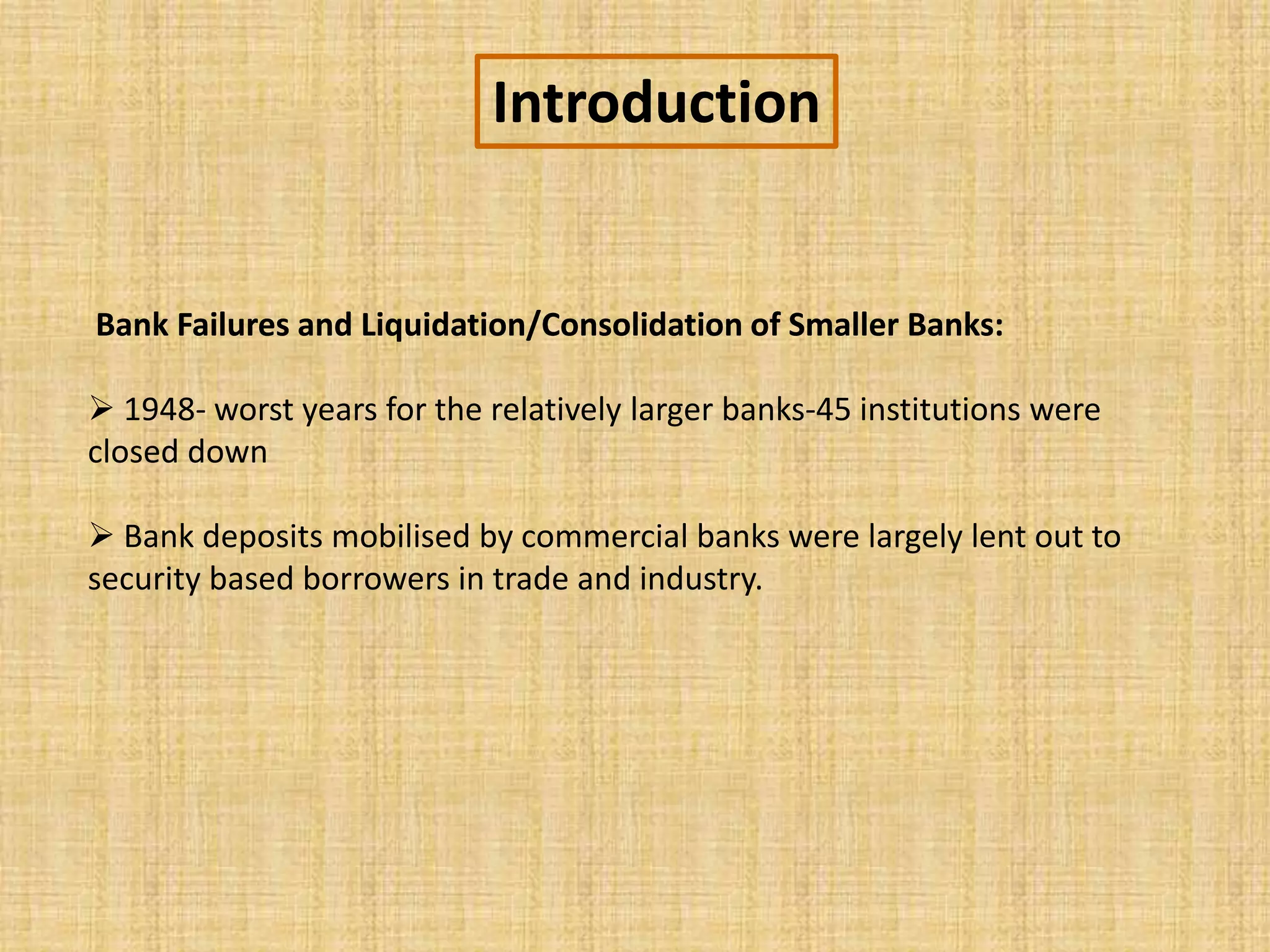 Introduction

Bank Failures and Liquidation/Consolidation of Smaller Banks:

➢ 1948- worst years for the relatively larger banks-45 institutions were closed down

➢ Bank deposits mobilised by commercial banks were largely lent out to security based borrowers in trade and industry.